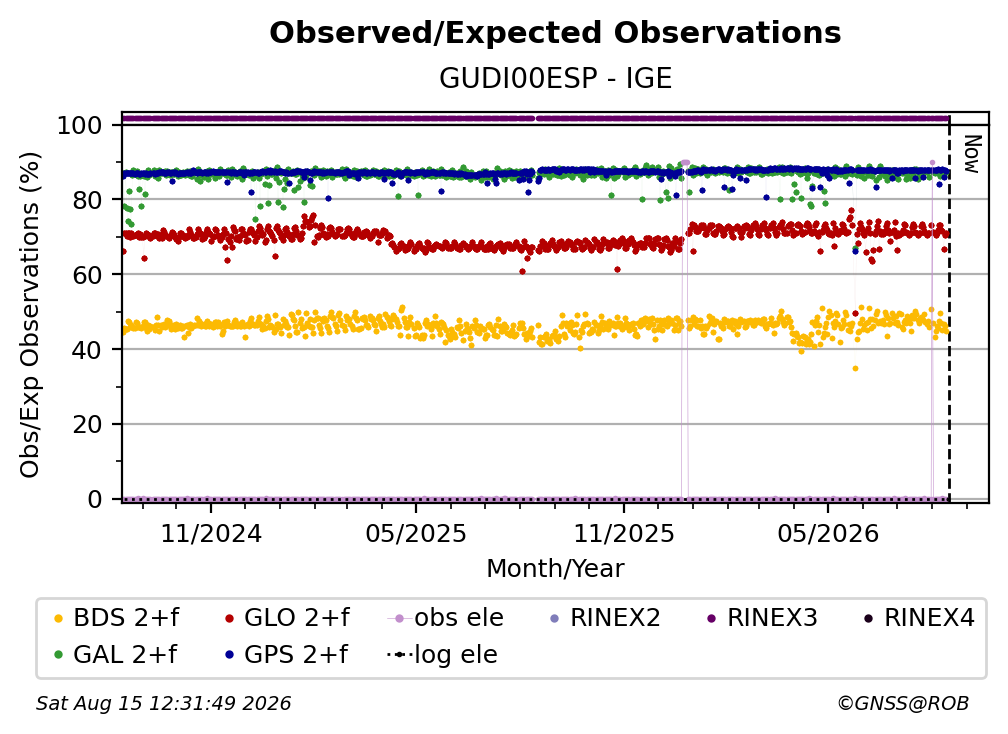 Observed/Expected Observations

GUDI00ESP - IGE

Obs/Exp Observations (%)

100
80
60
40
20
0

Now

11/2024
05/2025
11/2025
05/2026

Month/Year

BDS 2+f
GLO 2+f
obs ele
RINEX2
RINEX3
RINEX4
GAL 2+f
GPS 2+f
log ele

Sat Aug 15 12:31:49 2026

©GNSS@ROB